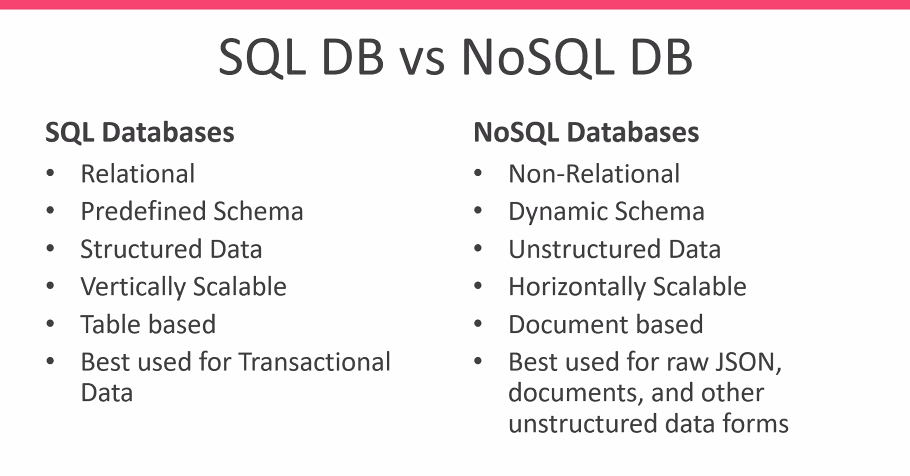 SQL DB vs NoSQL DB

SQL Databases
• Relational
• Predefined Schema
• Structured Data
• Vertically Scalable
• Table based
• Best used for Transactional Data

NoSQL Databases
• Non-Relational
• Dynamic Schema
• Unstructured Data
• Horizontally Scalable
• Document based
• Best used for raw JSON, documents, and other unstructured data forms